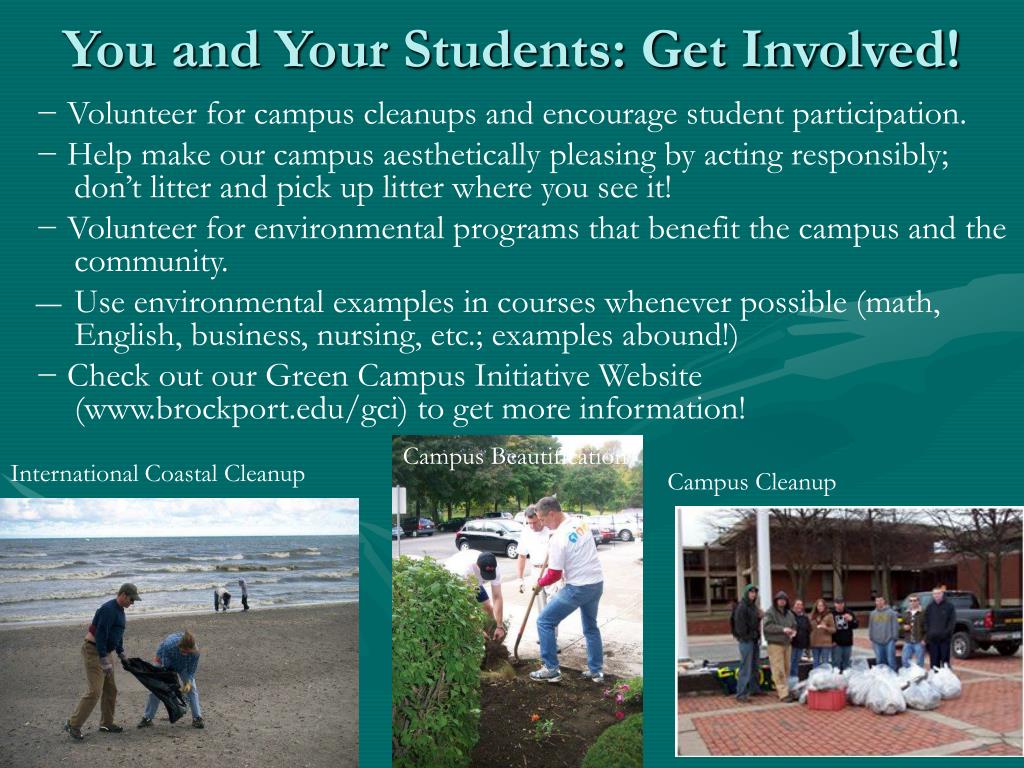 You and Your Students: Get Involved!

− Volunteer for campus cleanups and encourage student participation.

− Help make our campus aesthetically pleasing by acting responsibly; don’t litter and pick up litter where you see it!

− Volunteer for environmental programs that benefit the campus and the community.

— Use environmental examples in courses whenever possible (math, English, business, nursing, etc.; examples abound!)

− Check out our Green Campus Initiative Website (www.brockport.edu/gci) to get more information!

International Coastal Cleanup

Campus Beautification

Campus Cleanup